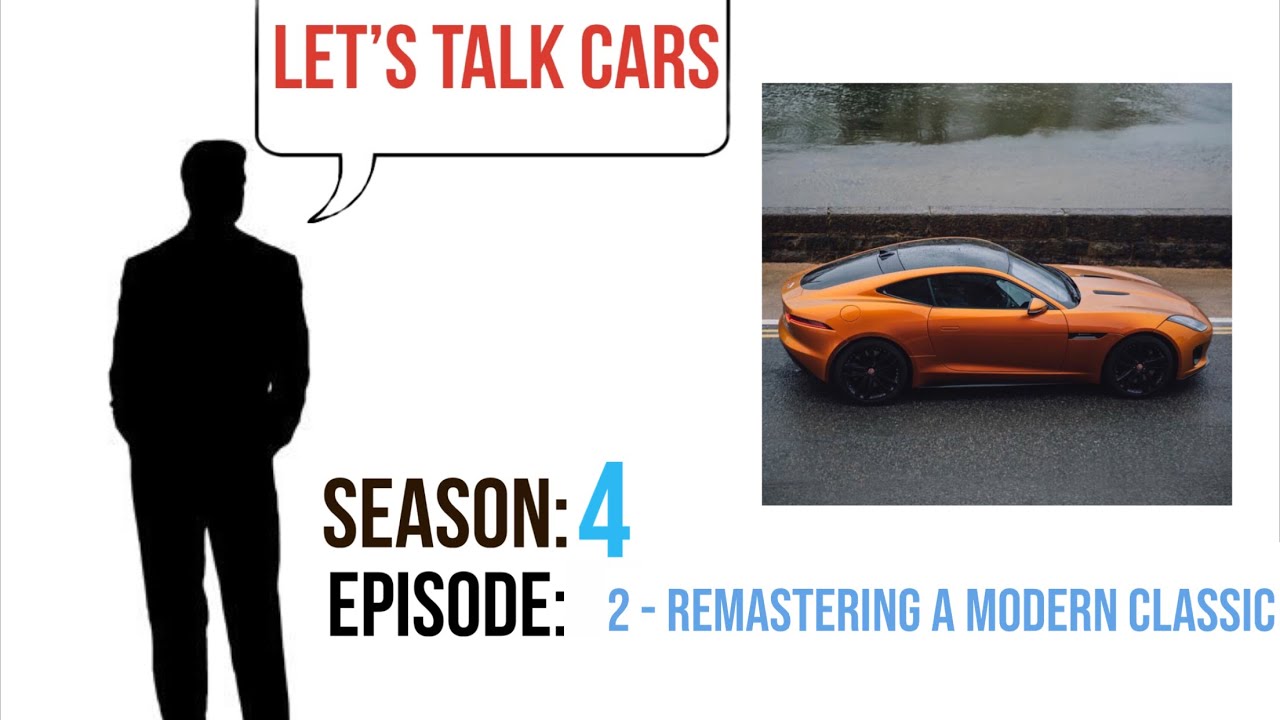 LET'S TALK CARS

SEASON: 4
EPISODE: 2 - REMASTERING A MODERN CLASSIC